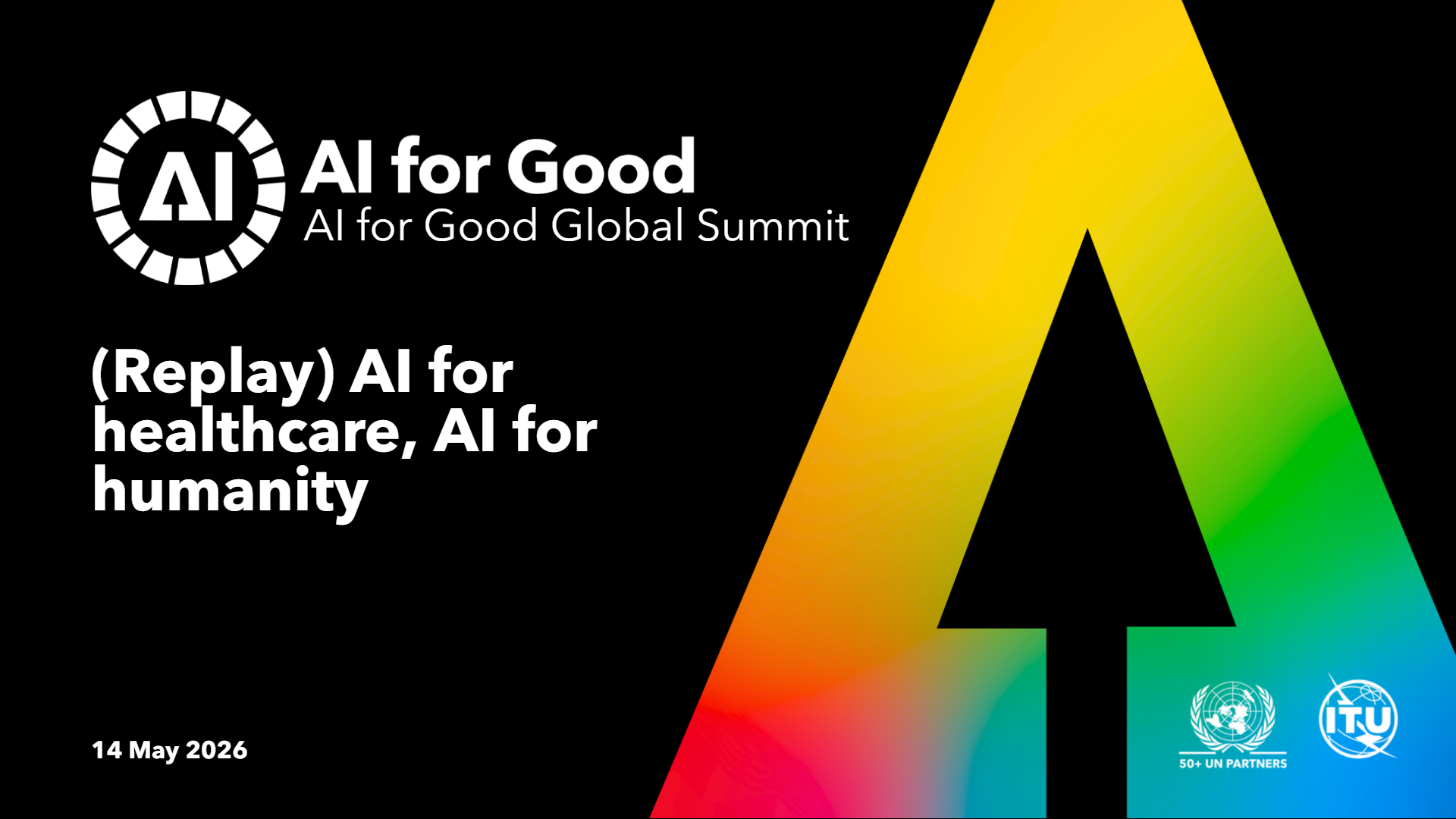 AI

AI for Good
AI for Good Global Summit

(Replay) AI for healthcare, AI for humanity

14 May 2026

50+ UN PARTNERS

ITU